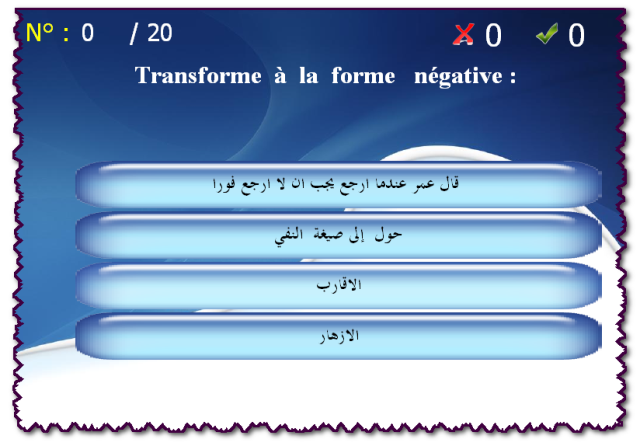 N° : 0 / 20

0 0

Transforme à la forme négative :

قال عمر عندما ارجع يجب ان لا ارجع فورا

حول إلى صيغة النفي

الاقارب

الازهار